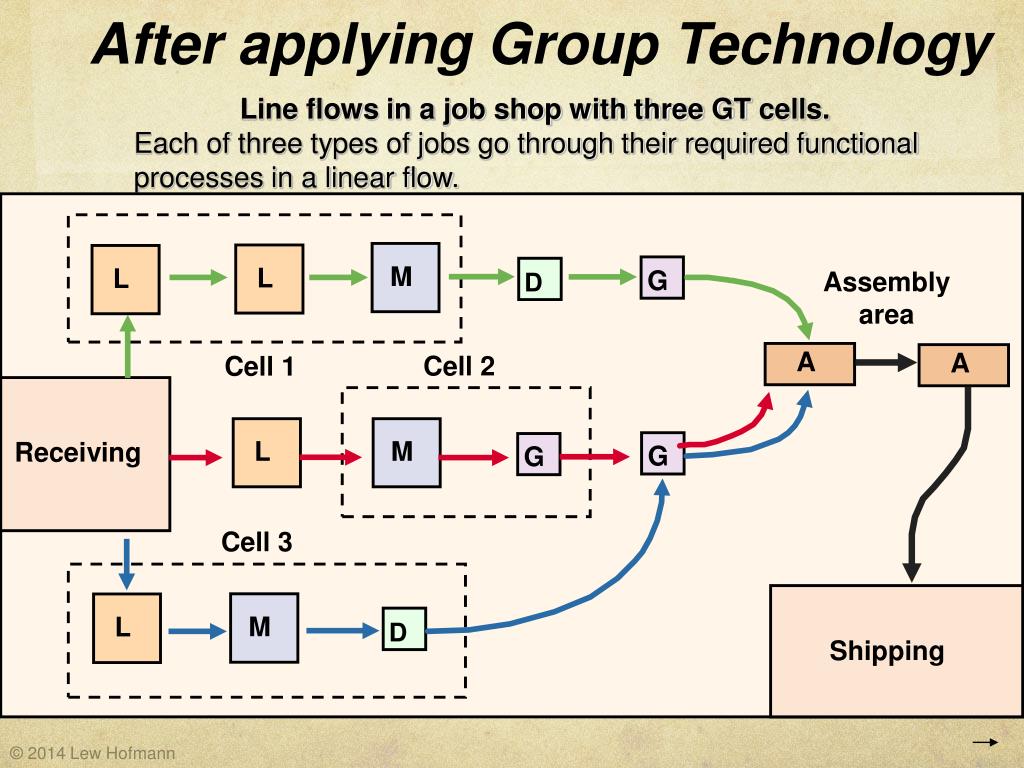 After applying Group Technology

Line flows in a job shop with three GT cells.
Each of three types of jobs go through their required functional processes in a linear flow.

L
L
M
D
G
Assembly area
Cell 1
Cell 2
A
A
Receiving
L
M
G
G
Cell 3
L
M
D
Shipping

© 2014 Lew Hofmann